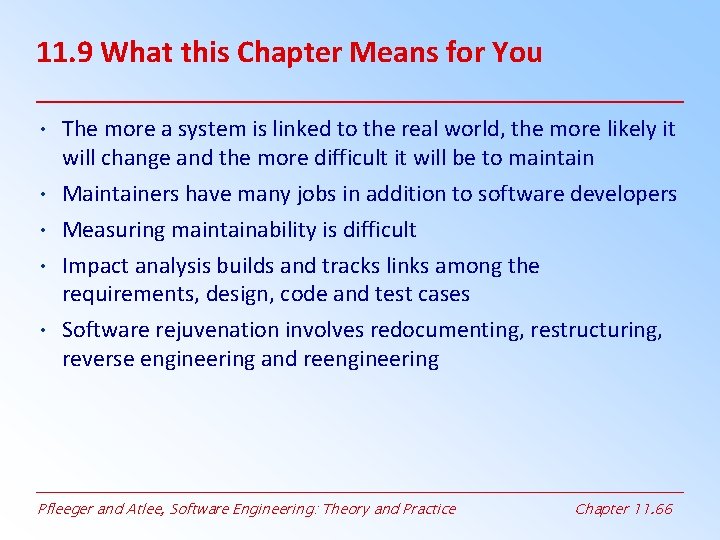 11.9 What this Chapter Means for You

• The more a system is linked to the real world, the more likely it will change and the more difficult it will be to maintain

• Maintainers have many jobs in addition to software developers

• Measuring maintainability is difficult

• Impact analysis builds and tracks links among the requirements, design, code and test cases

• Software rejuvenation involves redocumenting, restructuring, reverse engineering and reengineering

Pfleeger and Atlee, Software Engineering: Theory and Practice

Chapter 11.66